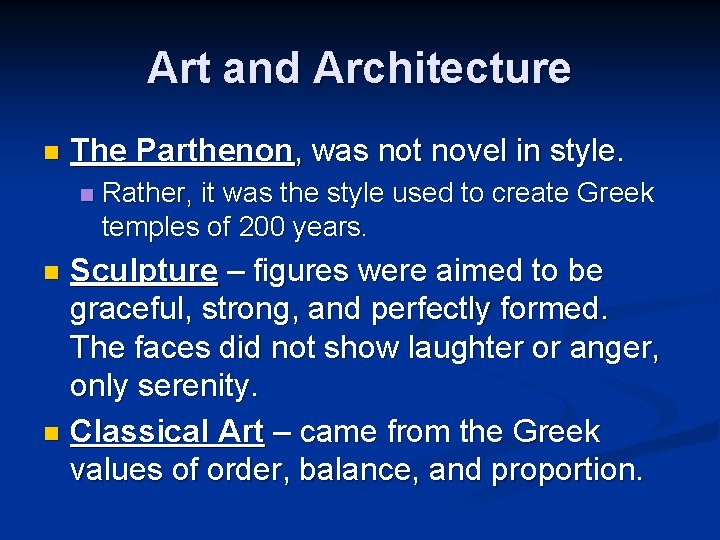 Art and Architecture

The Parthenon, was not novel in style.

Rather, it was the style used to create Greek temples of 200 years.

Sculpture – figures were aimed to be graceful, strong, and perfectly formed. The faces did not show laughter or anger, only serenity.

Classical Art – came from the Greek values of order, balance, and proportion.